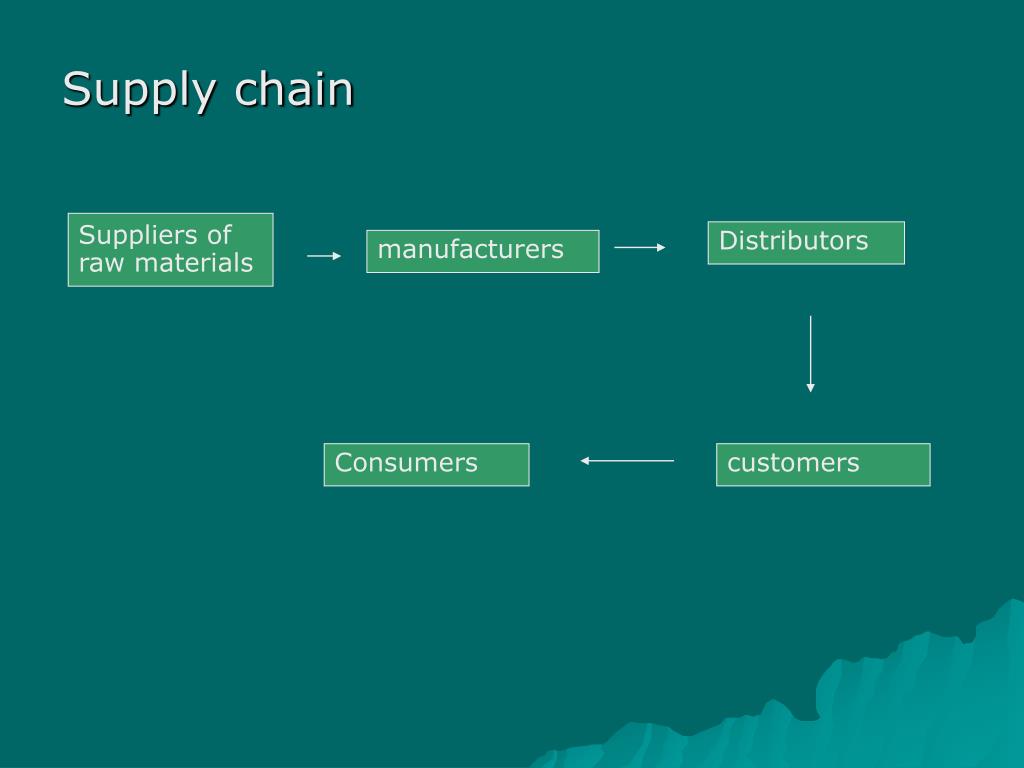 Supply chain

Suppliers of raw materials

manufacturers

Distributors

customers

Consumers